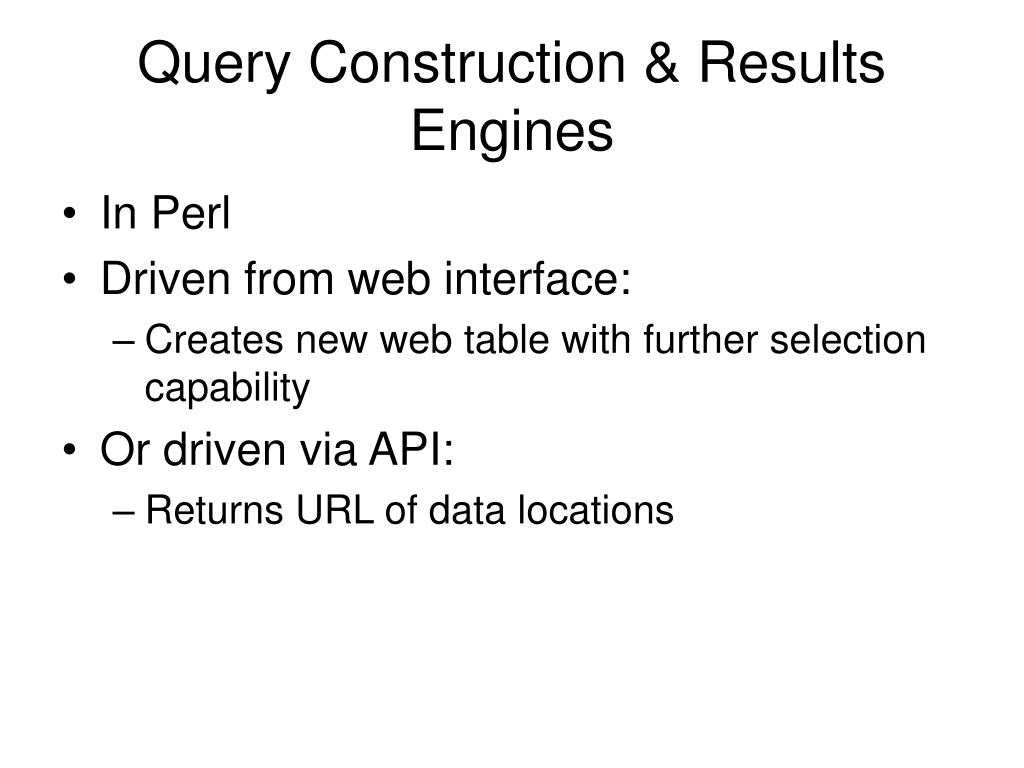 Query Construction & Results Engines

• In Perl
• Driven from web interface:
– Creates new web table with further selection capability
• Or driven via API:
– Returns URL of data locations